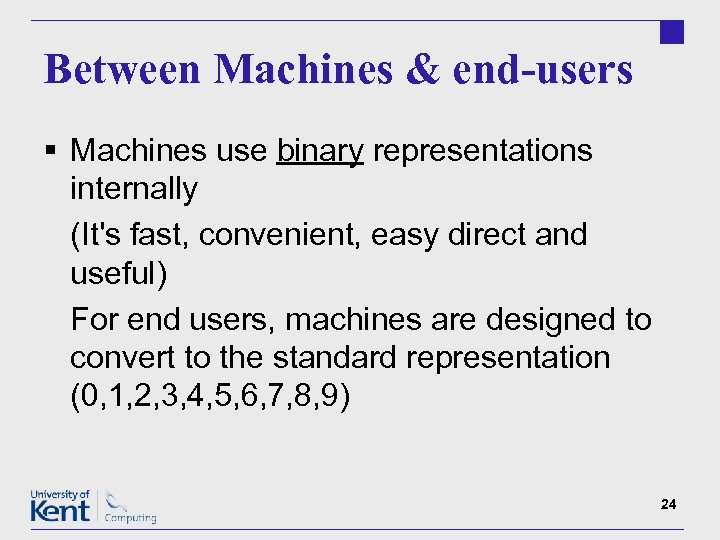 Between Machines & end-users

▪ Machines use binary representations internally

(It's fast, convenient, easy direct and useful)

For end users, machines are designed to convert to the standard representation (0,1,2,3,4,5,6,7,8,9)

University of Kent Computing

24